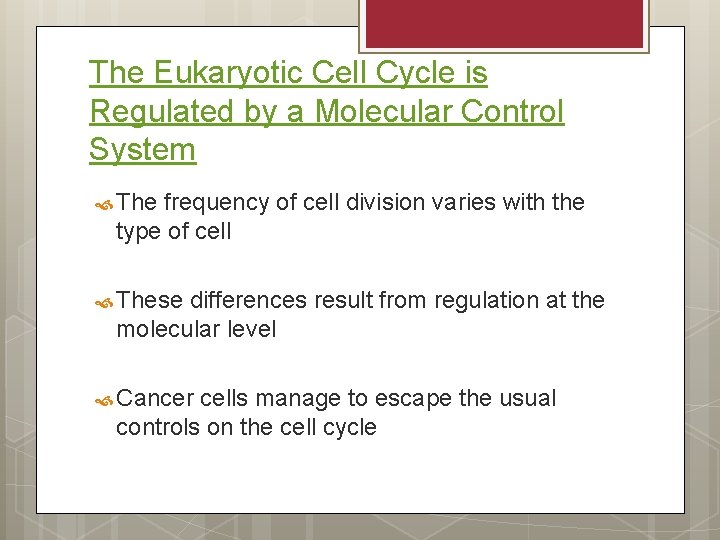 The Eukaryotic Cell Cycle is Regulated by a Molecular Control System

The frequency of cell division varies with the type of cell

These differences result from regulation at the molecular level

Cancer cells manage to escape the usual controls on the cell cycle